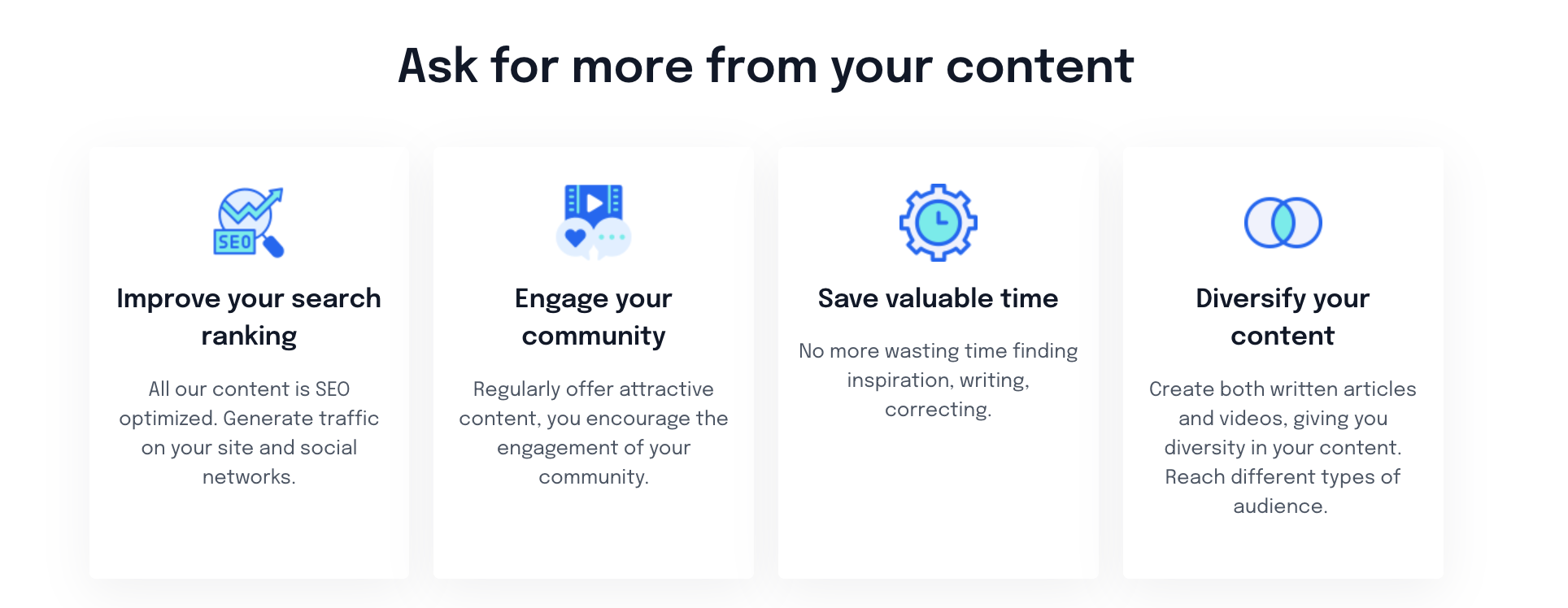 Ask for more from your content

SEO

Improve your search ranking

All our content is SEO optimized. Generate traffic on your site and social networks.

Engage your community

Regularly offer attractive content, you encourage the engagement of your community.

Save valuable time

No more wasting time finding inspiration, writing, correcting.

Diversify your content

Create both written articles and videos, giving you diversity in your content. Reach different types of audience.